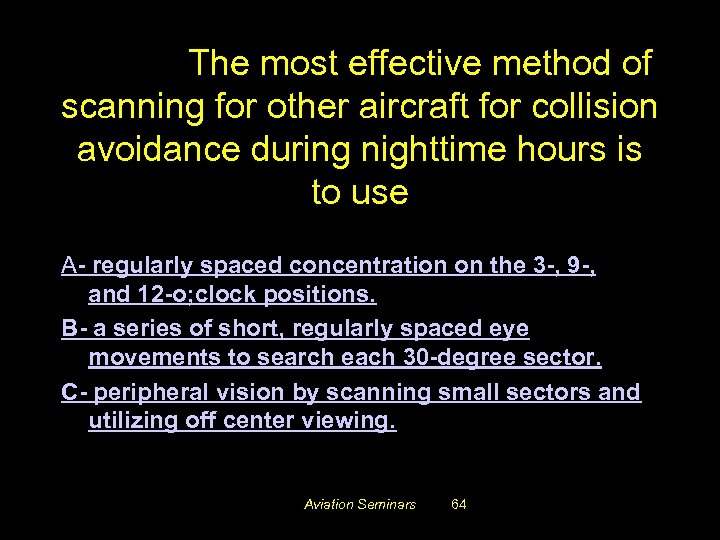 The most effective method of scanning for other aircraft for collision avoidance during nighttime hours is to use

A- regularly spaced concentration on the 3-, 9-, and 12-o;clock positions.

B- a series of short, regularly spaced eye movements to search each 30-degree sector.

C- peripheral vision by scanning small sectors and utilizing off center viewing.

Aviation Seminars 64